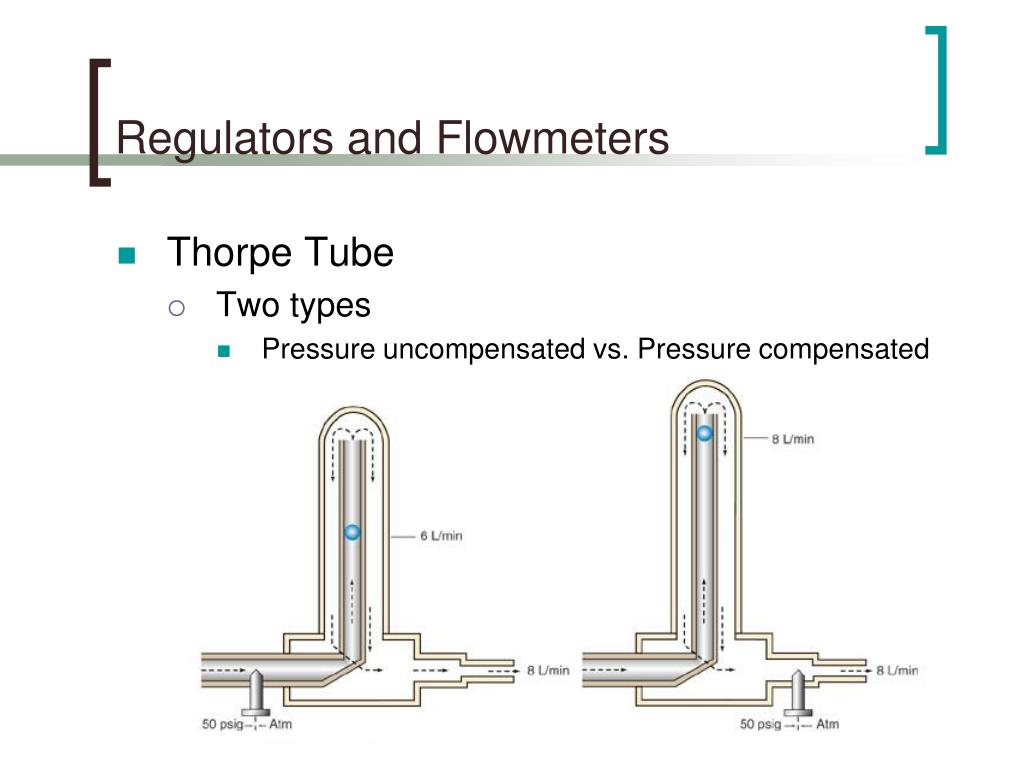 Regulators and Flowmeters

Thorpe Tube

Two types

Pressure uncompensated vs. Pressure compensated

6 L/min

8 L/min

50 psig Atm

8 L/min

8 L/min

50 psig Atm